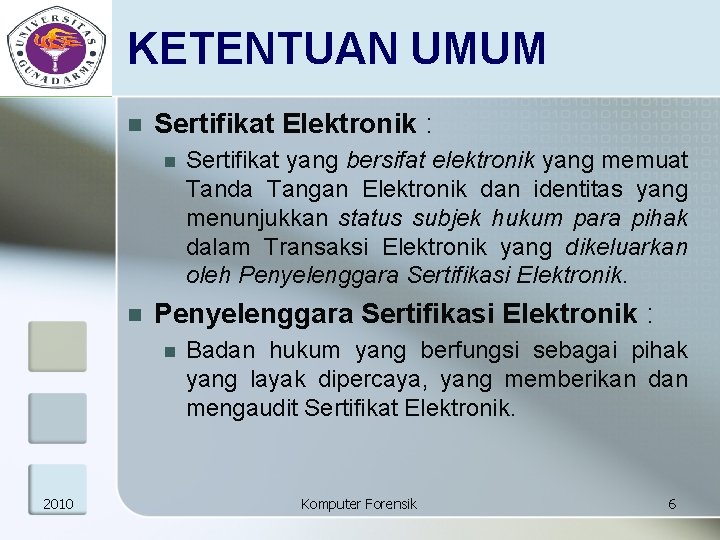 UNIVERSITAS GUNADARMA

KETENTUAN UMUM

Sertifikat Elektronik :

Sertifikat yang bersifat elektronik yang memuat Tanda Tangan Elektronik dan identitas yang menunjukkan status subjek hukum para pihak dalam Transaksi Elektronik yang dikeluarkan oleh Penyelenggara Sertifikasi Elektronik.

Penyelenggara Sertifikasi Elektronik :

Badan hukum yang berfungsi sebagai pihak yang layak dipercaya, yang memberikan dan mengaudit Sertifikat Elektronik.

2010

Komputer Forensik

6